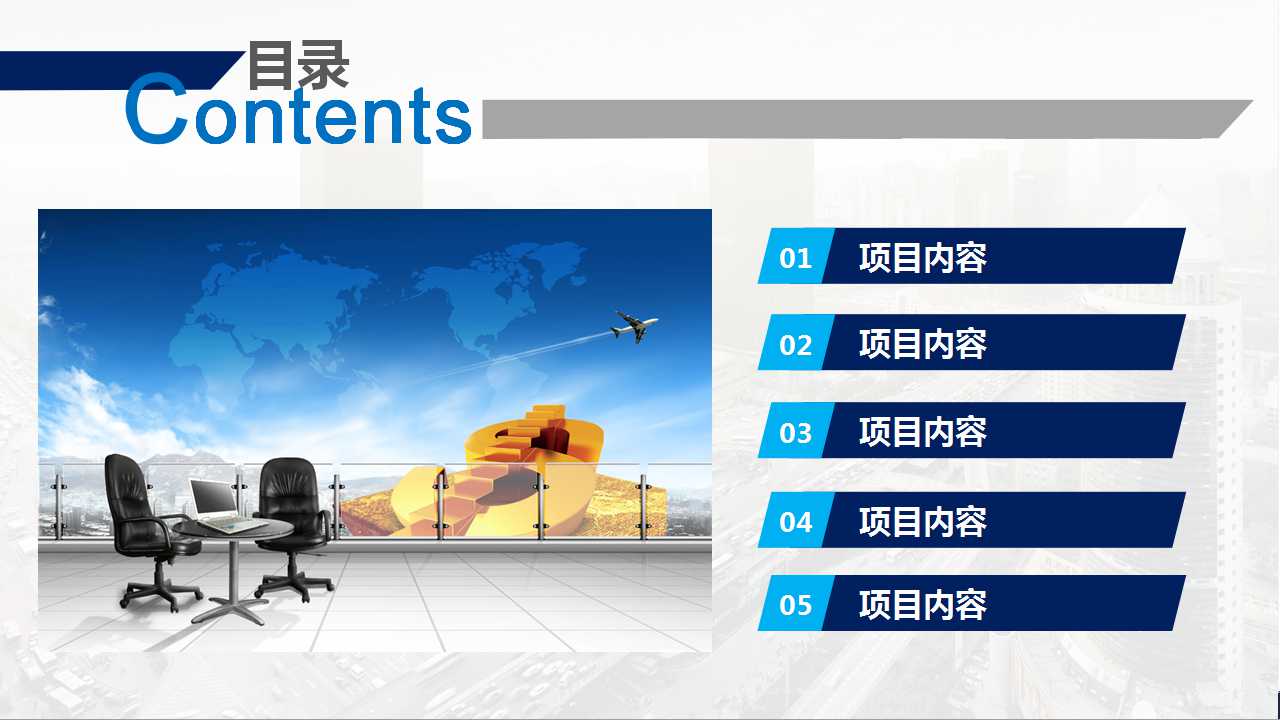 目录
Contents

01 项目内容

02 项目内容

03 项目内容

04 项目内容

05 项目内容